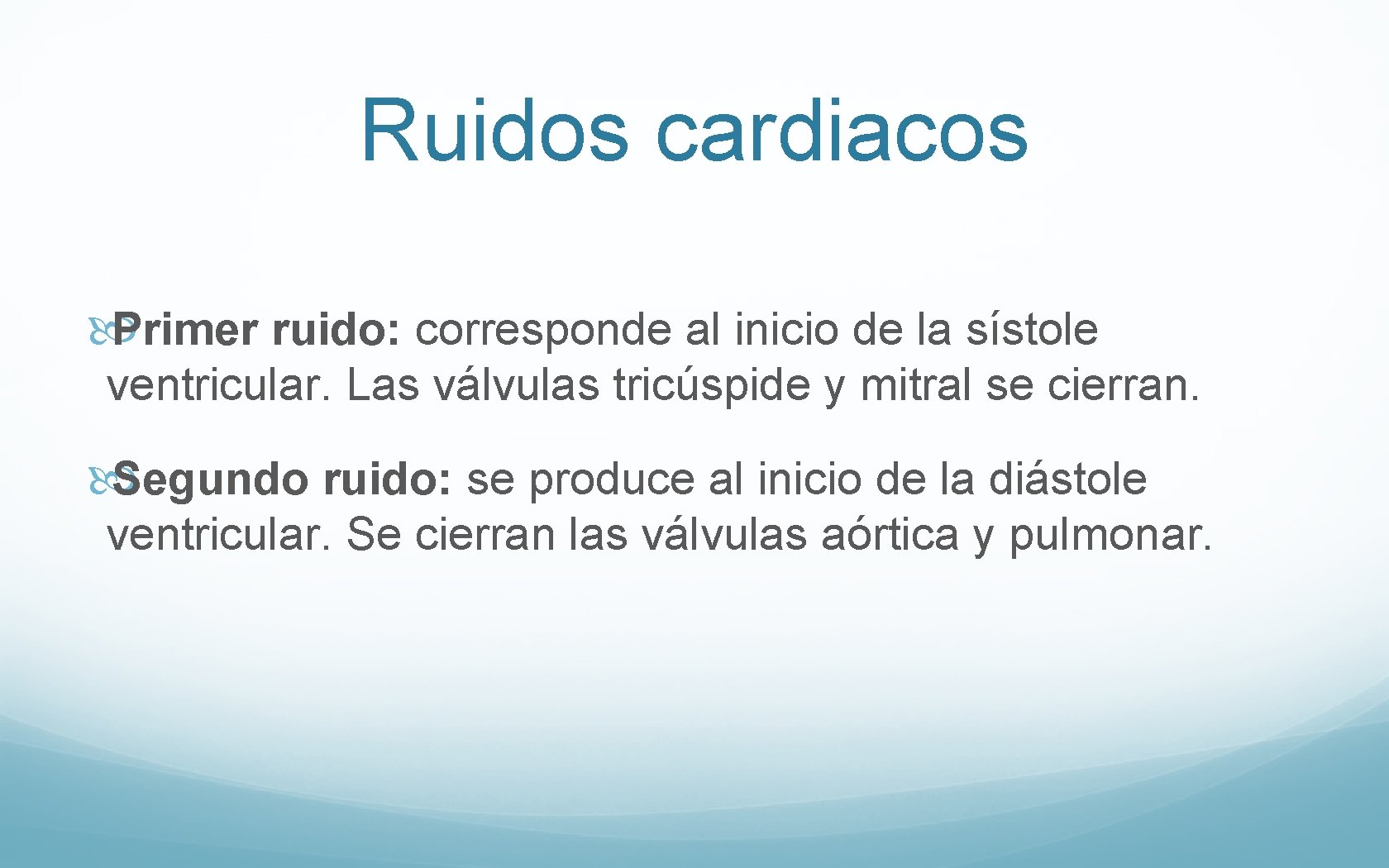 Ruidos cardiacos

Primer ruido: corresponde al inicio de la sístole ventricular. Las válvulas tricúspide y mitral se cierran.

Segundo ruido: se produce al inicio de la diástole ventricular. Se cierran las válvulas aórtica y pulmonar.